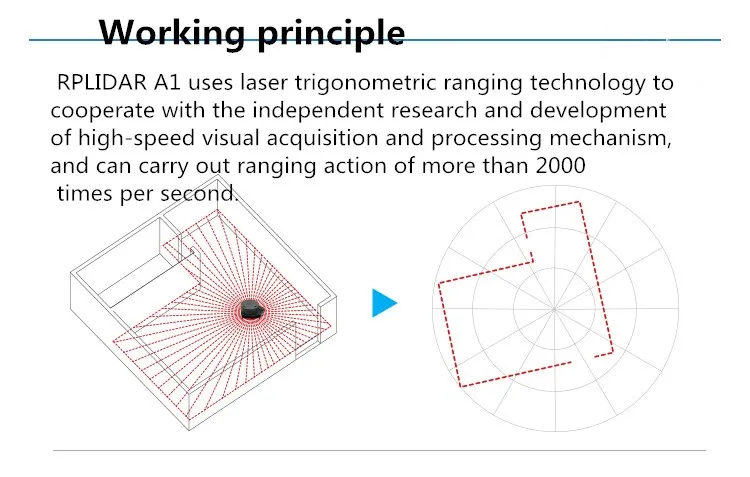 Working principle

RPLIDAR A1 uses laser trigonometric ranging technology to cooperate with the independent research and development of high-speed visual acquisition and processing mechanism, and can carry out ranging action of more than 2000 times per second.